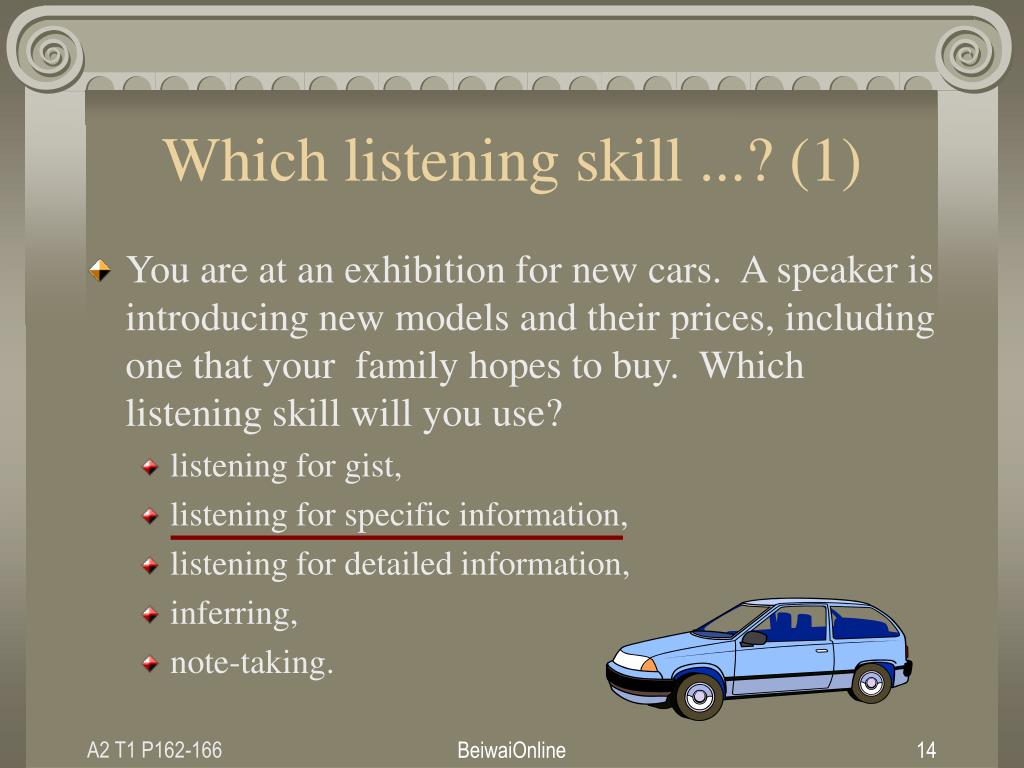 Which listening skill ...? (1)

You are at an exhibition for new cars. A speaker is introducing new models and their prices, including one that your family hopes to buy. Which listening skill will you use?

listening for gist,

listening for specific information,

listening for detailed information,

inferring,

note-taking.

A2 T1 P162-166

BeiwaiOnline

14